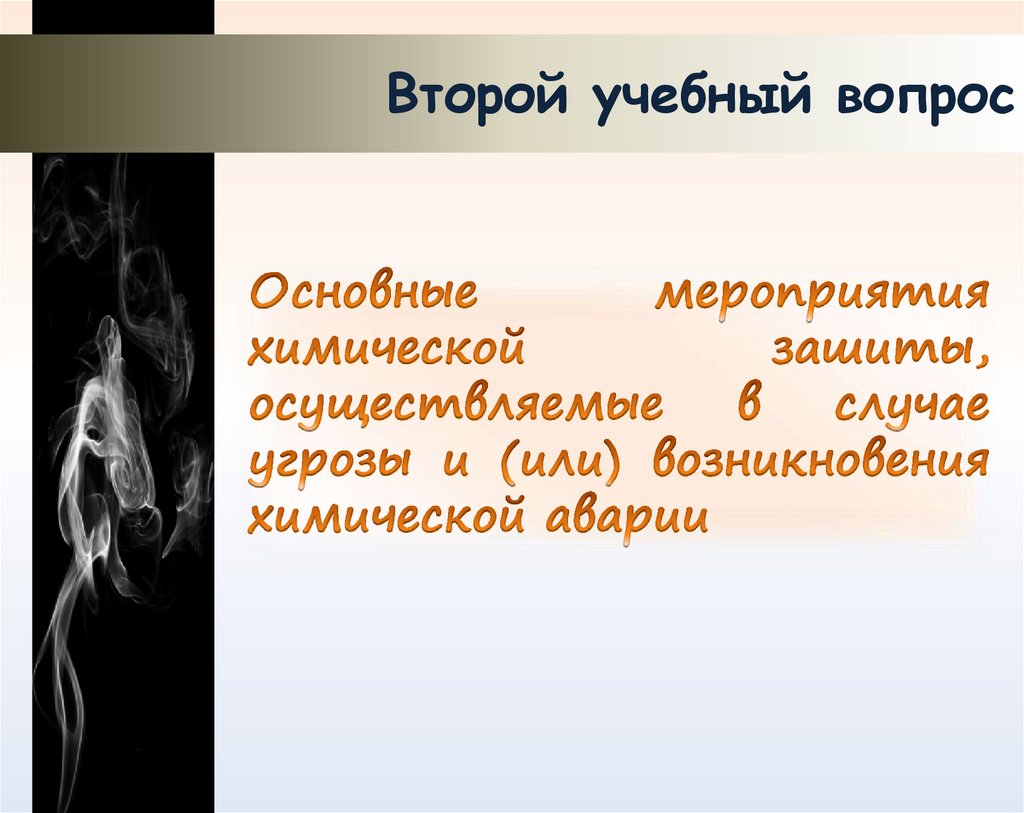 Второй учебный вопрос

Основные мероприятия химической зашиты, осуществляемые в случае угрозы и (или) возникновения химической аварии